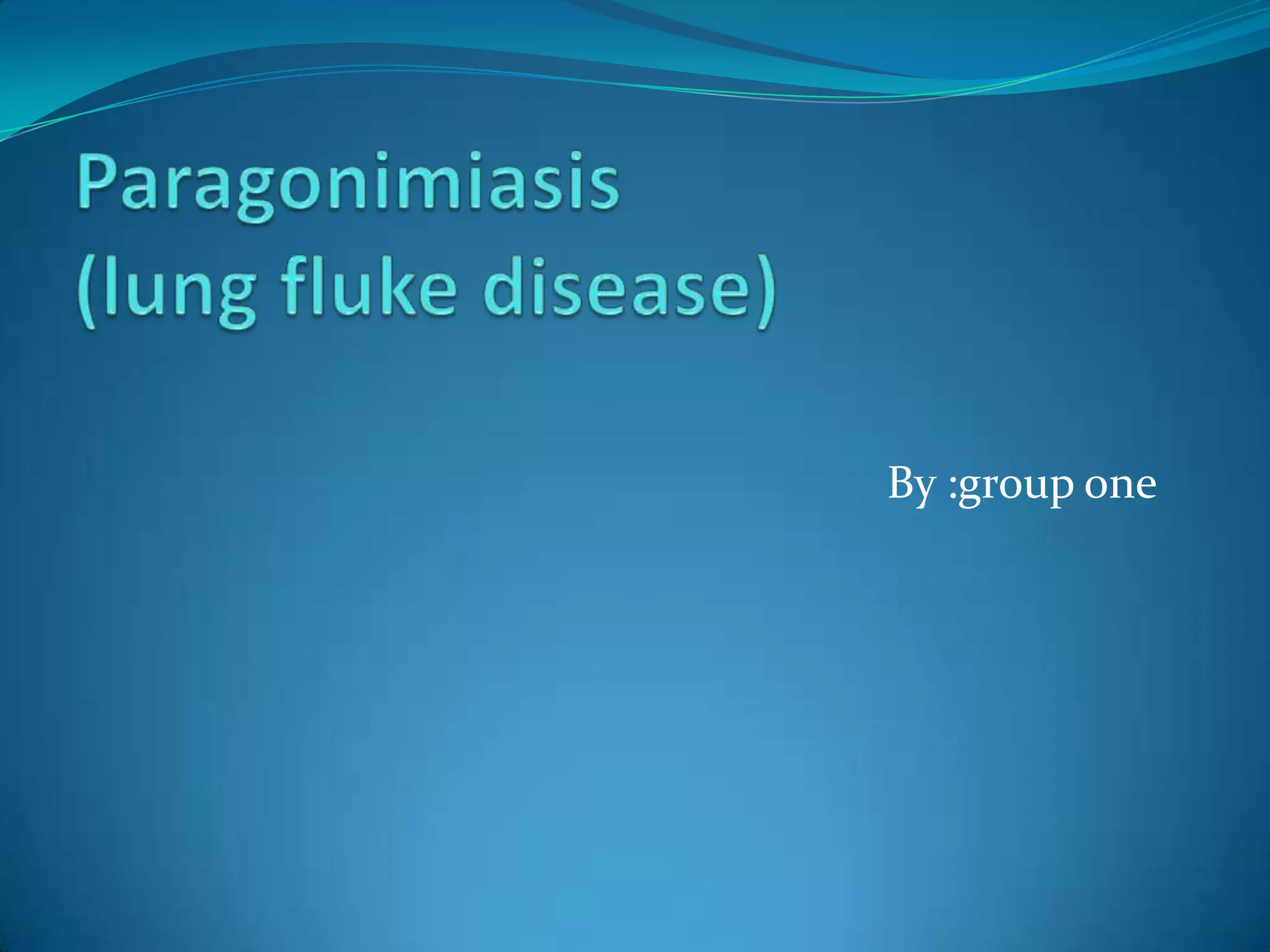 Paragonimiasis
(lung fluke disease)

By :group one